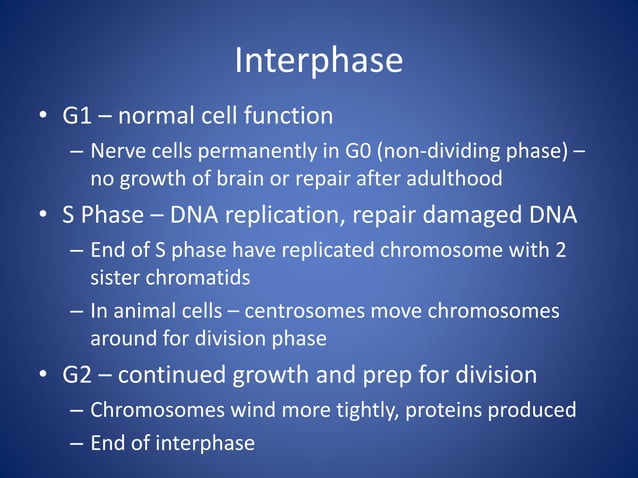 Interphase

• G1 – normal cell function
– Nerve cells permanently in G0 (non-dividing phase) – no growth of brain or repair after adulthood

• S Phase – DNA replication, repair damaged DNA
– End of S phase have replicated chromosome with 2 sister chromatids
– In animal cells – centrosomes move chromosomes around for division phase

• G2 – continued growth and prep for division
– Chromosomes wind more tightly, proteins produced
– End of interphase